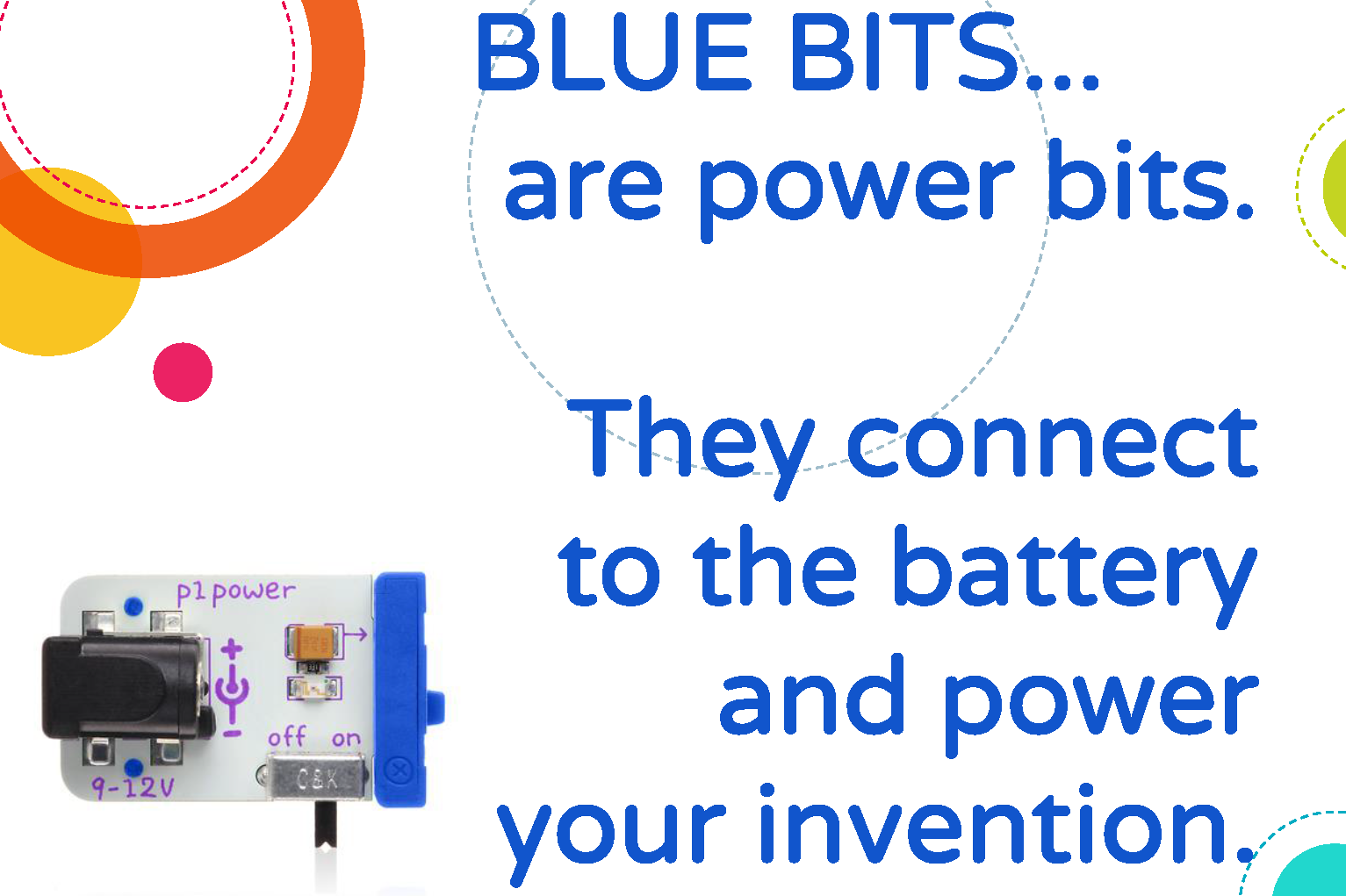 BLUE BITS...
are power bits.

They connect to the battery and power your invention.

p1 power
+
−
off on
C&K
9-12V